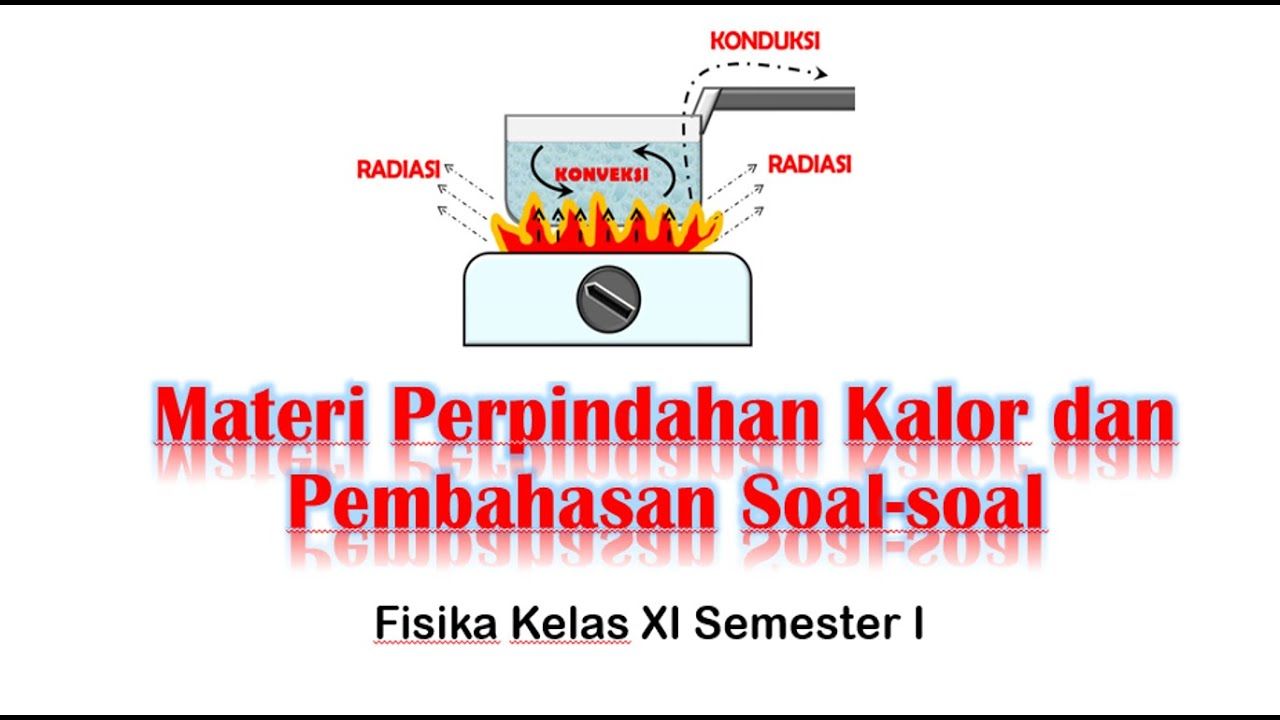 KONDUKSI

RADIASI

KONVEKSI

RADIASI

Materi Perpindahan Kalor dan Pembahasan Soal-soal

Fisika Kelas XI Semester I